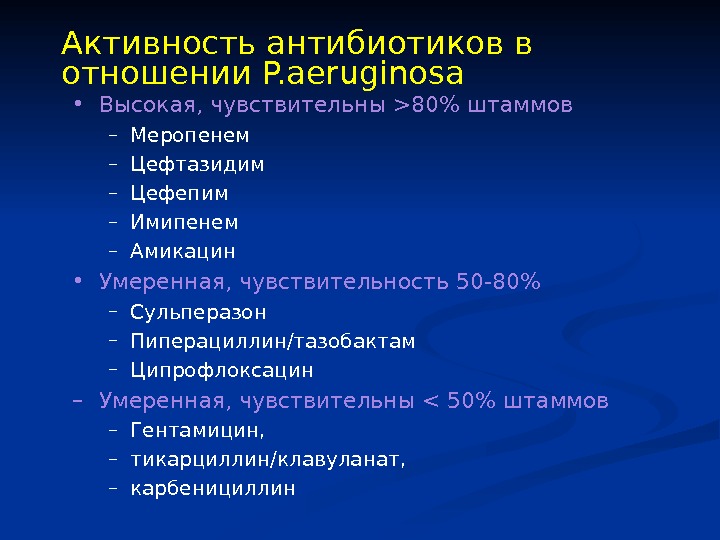 Активность антибиотиков в отношении P.aeruginosa

• Высокая, чувствительны >80% штаммов
  – Меропенем
  – Цефтазидим
  – Цефепим
  – Имипенем
  – Амикацин
• Умеренная, чувствительность 50-80%
  – Сульперазон
  – Пиперациллин/тазобактам
  – Ципрофлоксацин
– Умеренная, чувствительны < 50% штаммов
  – Гентамицин,
  – тикарциллин/клавуланат,
  – карбенициллин